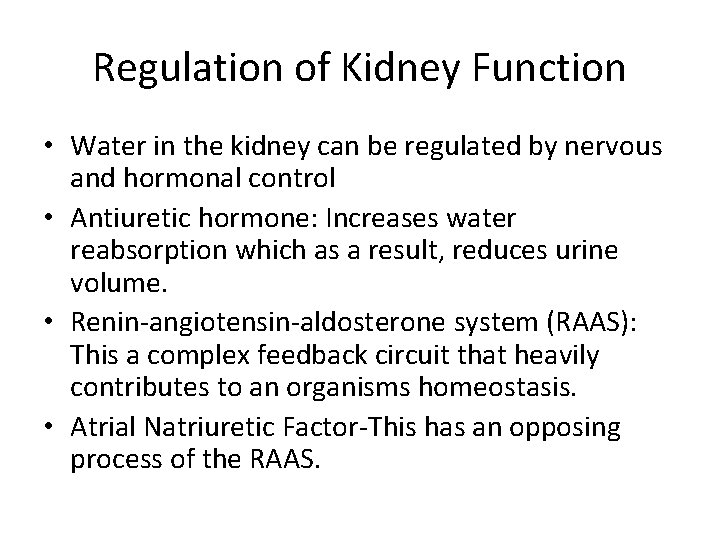 Regulation of Kidney Function

• Water in the kidney can be regulated by nervous and hormonal control
• Antiuretic hormone: Increases water reabsorption which as a result, reduces urine volume.
• Renin-angiotensin-aldosterone system (RAAS): This a complex feedback circuit that heavily contributes to an organisms homeostasis.
• Atrial Natriuretic Factor-This has an opposing process of the RAAS.